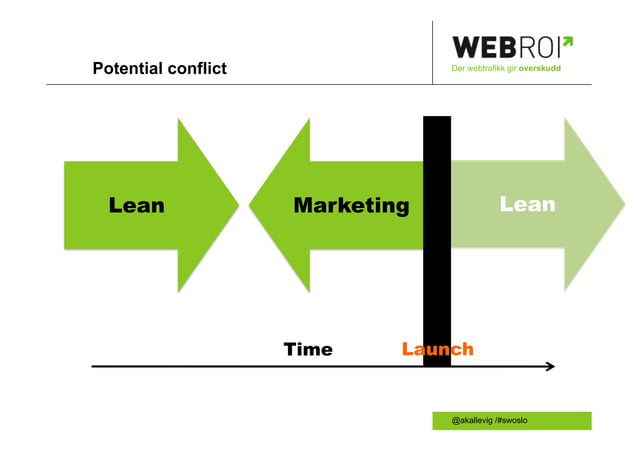 Potential conflict

WEBROI
Der webtrafikk gir overskudd

Lean

Marketing

Lean

Time

Launch

@akallevig /#swoslo